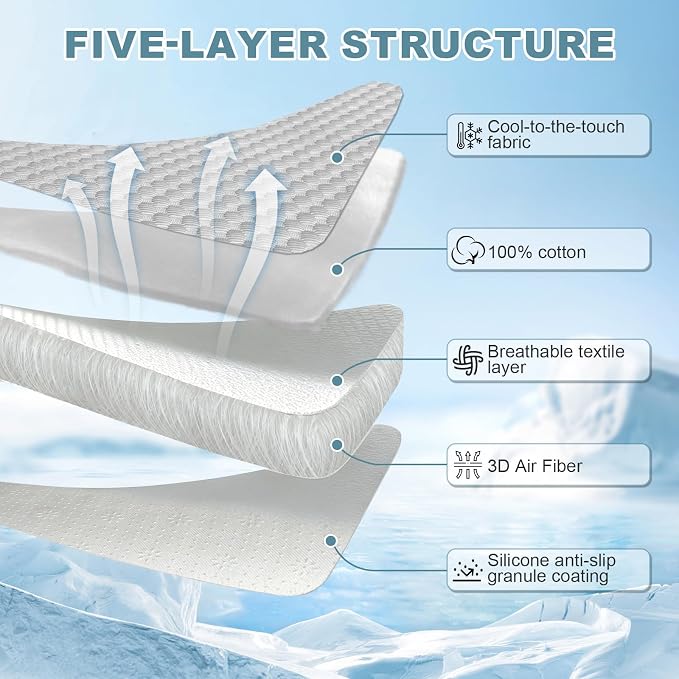 FIVE-LAYER STRUCTURE

Cool-to-the-touch fabric

100% cotton

Breathable textile layer

3D Air Fiber

Silicone anti-slip granule coating